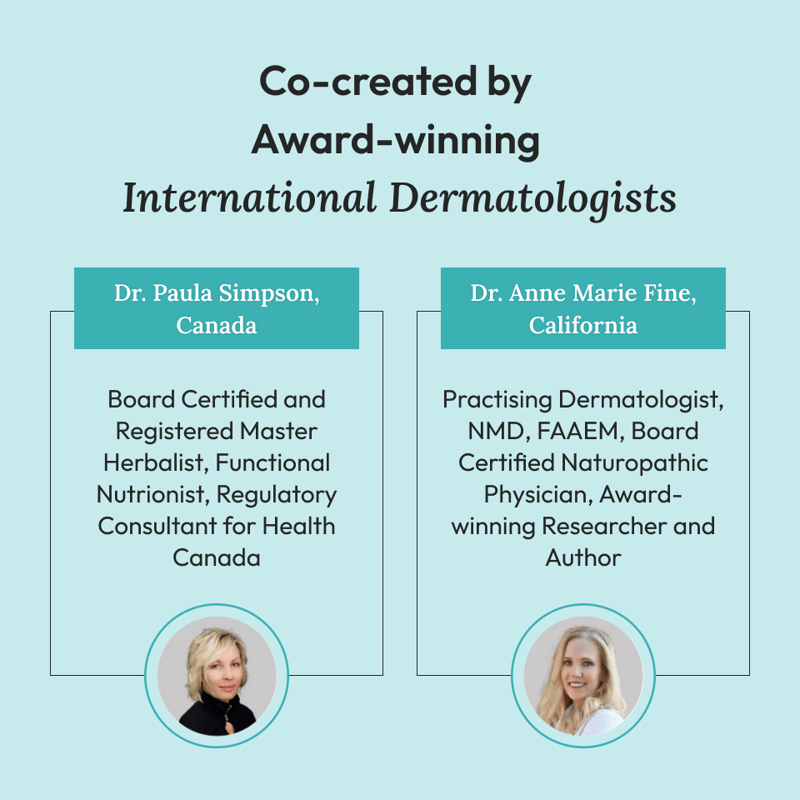 Co-created by
Award-winning
International Dermatologists

Dr. Paula Simpson,
Canada

Board Certified and Registered Master Herbalist, Functional Nutrionist, Regulatory Consultant for Health Canada

Dr. Anne Marie Fine,
California

Practising Dermatologist, NMD, FAAEM, Board Certified Naturopathic Physician, Award-winning Researcher and Author